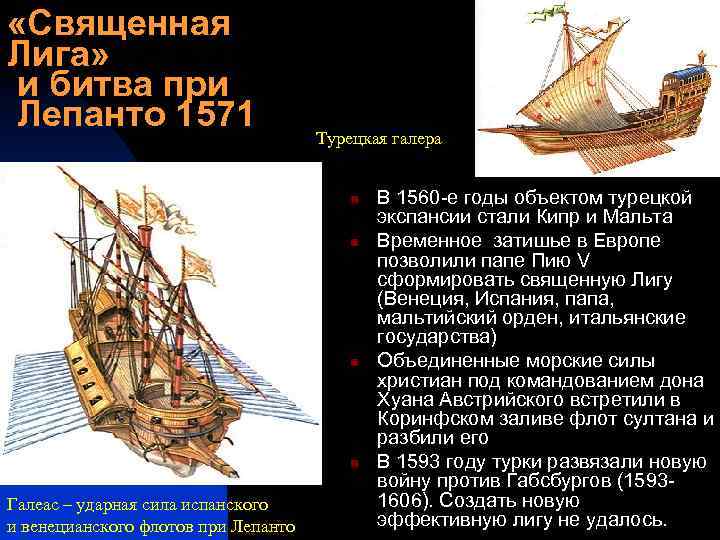 «Священная Лига» и битва при Лепанто 1571

Турецкая галера

- В 1560-е годы объектом турецкой экспансии стали Кипр и Мальта
- Временное затишье в Европе позволили папе Пию V сформировать священную Лигу (Венеция, Испания, папа, мальтийский орден, итальянские государства)
- Объединенные морские силы христиан под командованием дона Хуана Австрийского встретили в Коринфском заливе флот султана и разбили его
- В 1593 году турки развязали новую войну против Габсбургов (1593-1606). Создать новую эффективную лигу не удалось.

Галеас – ударная сила испанского и венецианского флотов при Лепанто